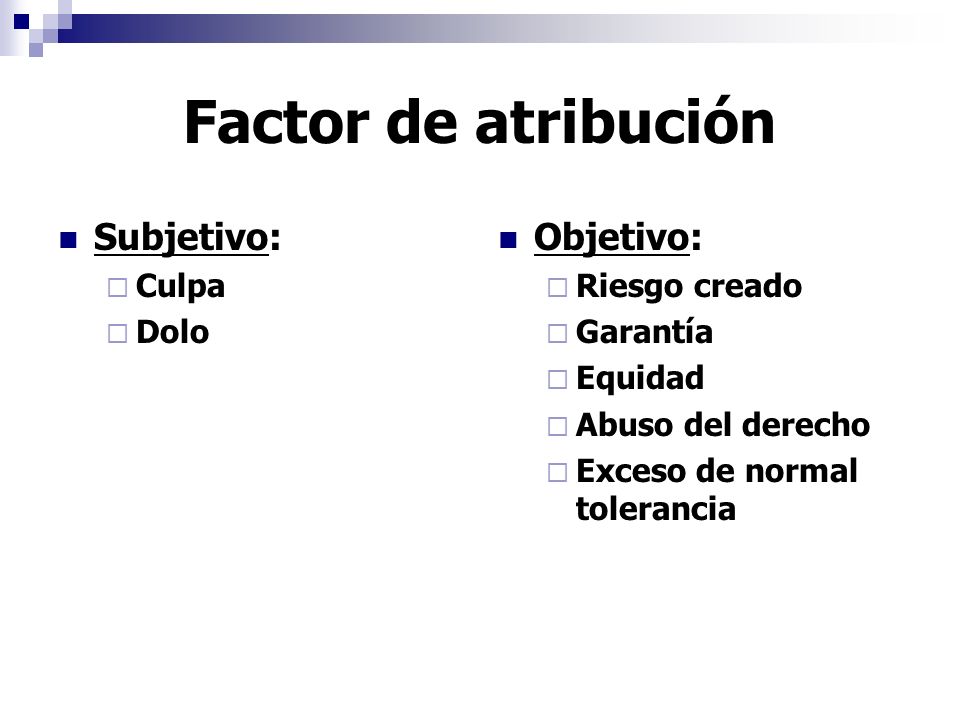 Factor de atribución

Subjetivo:
Culpa
Dolo

Objetivo:
Riesgo creado
Garantía
Equidad
Abuso del derecho
Exceso de normal tolerancia